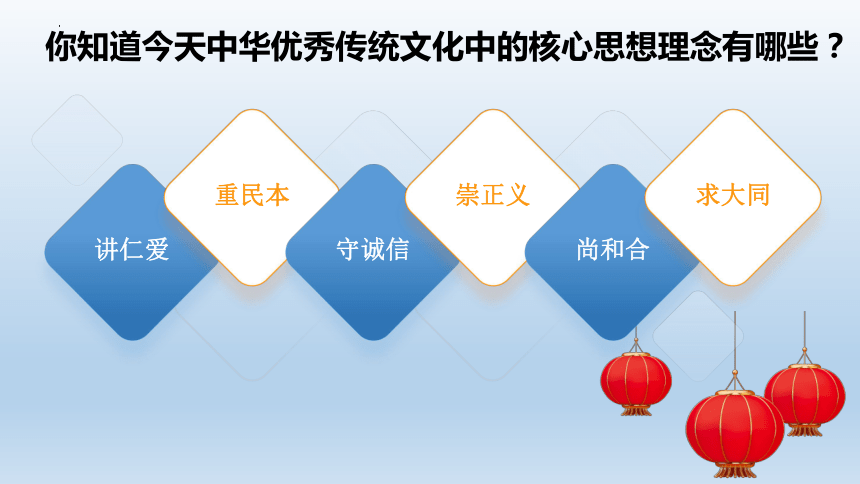 你知道今天中华优秀传统文化中的核心思想理念有哪些？

讲仁爱

重民本

守诚信

崇正义

尚和合

求大同